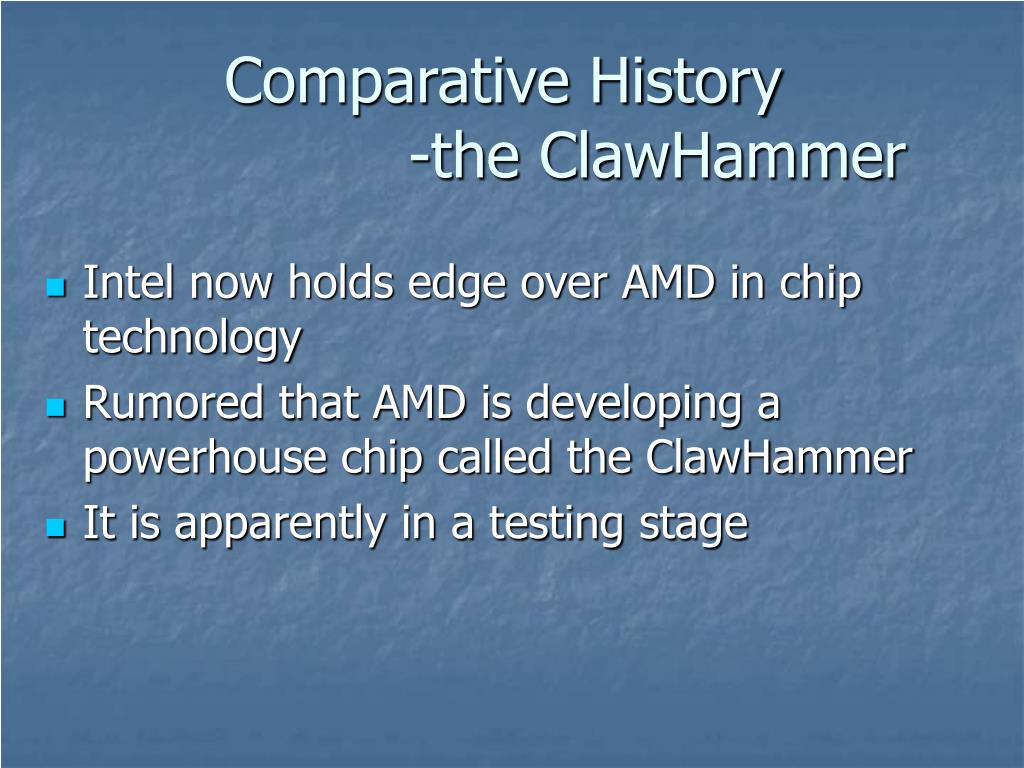 Comparative History
-the ClawHammer

Intel now holds edge over AMD in chip technology

Rumored that AMD is developing a powerhouse chip called the ClawHammer

It is apparently in a testing stage